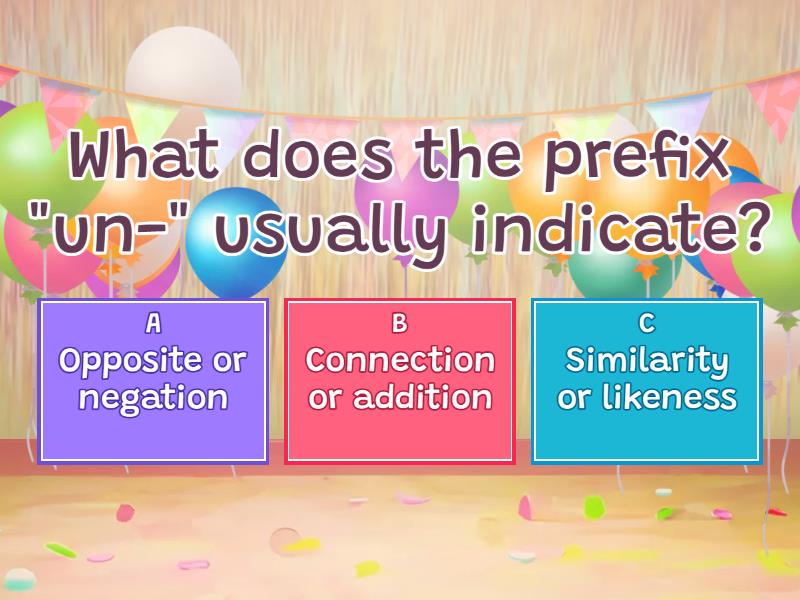 What does the prefix "un-" usually indicate?

A
Opposite or negation

B
Connection or addition

C
Similarity or likeness